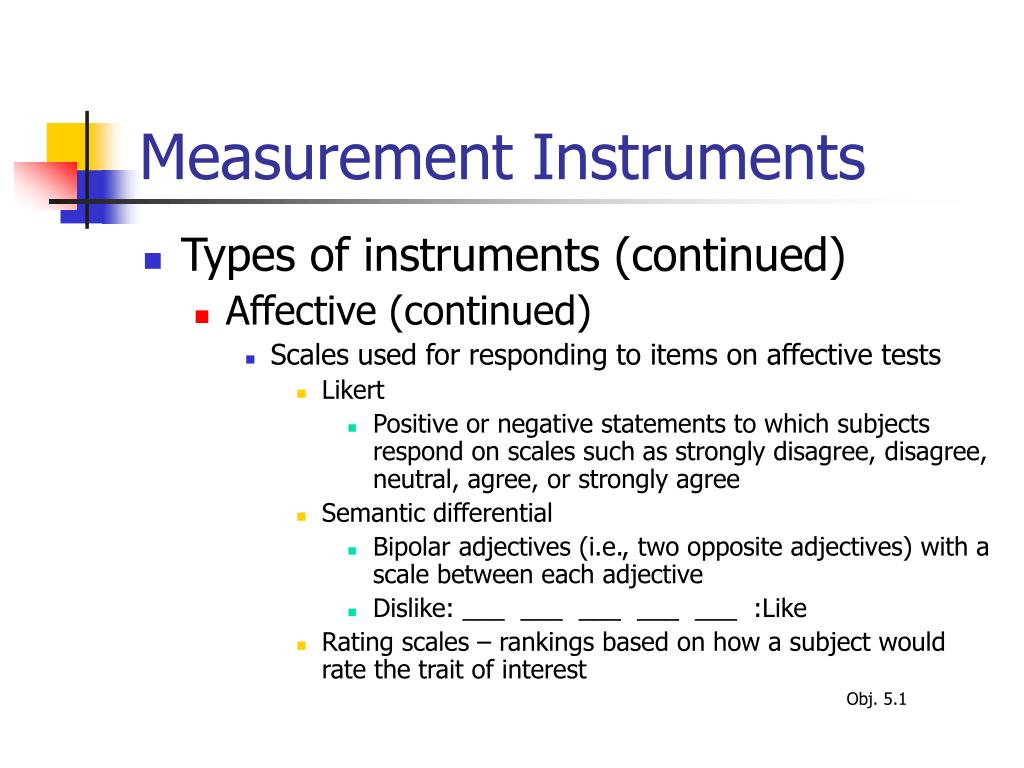 Measurement Instruments

Types of instruments (continued)

Affective (continued)

Scales used for responding to items on affective tests

Likert

Positive or negative statements to which subjects respond on scales such as strongly disagree, disagree, neutral, agree, or strongly agree

Semantic differential

Bipolar adjectives (i.e., two opposite adjectives) with a scale between each adjective

Dislike: ___ ___ ___ ___ ___ :Like

Rating scales – rankings based on how a subject would rate the trait of interest

Obj. 5.1